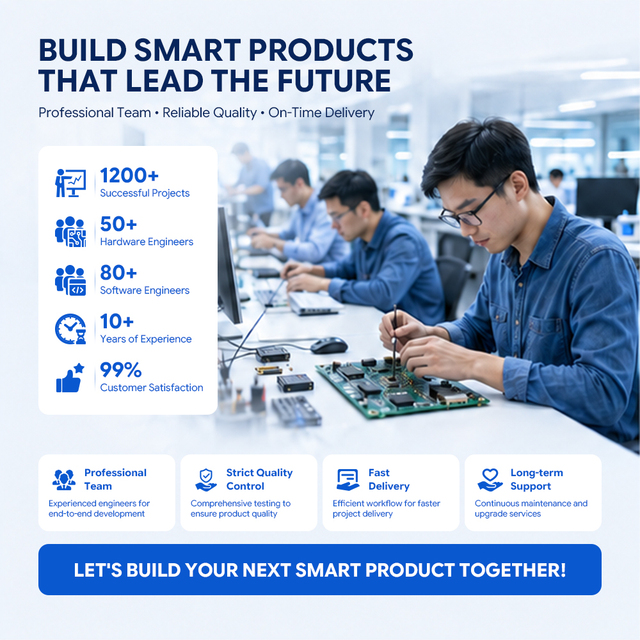 BUILD SMART PRODUCTS THAT LEAD THE FUTURE

Professional Team • Reliable Quality • On-Time Delivery

1200+
Successful Projects

50+
Hardware Engineers

80+
Software Engineers

10+
Years of Experience

99%
Customer Satisfaction

Professional Team
Experienced engineers for end-to-end development

Strict Quality Control
Comprehensive testing to ensure product quality

Fast Delivery
Efficient workflow for faster project delivery

Long-term Support
Continuous maintenance and upgrade services

LET'S BUILD YOUR NEXT SMART PRODUCT TOGETHER!